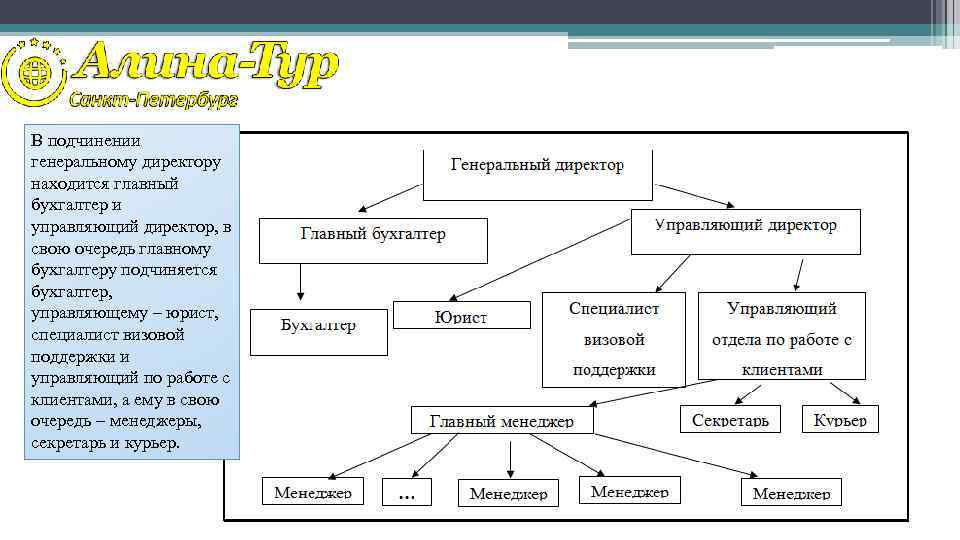 Алина-Тур
Санкт-Петербург

В подчинении генеральному директору находится главный бухгалтер и управляющий директор, в свою очередь главному бухгалтеру подчиняется бухгалтер, управляющему – юрист, специалист визовой поддержки и управляющий по работе с клиентами, а ему в свою очередь – менеджеры, секретарь и курьер.

Генеральный директор
Главный бухгалтер
Управляющий директор
Бухгалтер
Юрист
Специалист визовой поддержки
Управляющий отдела по работе с клиентами
Главный менеджер
Секретарь
Курьер
Менеджер
...
Менеджер
Менеджер
Менеджер